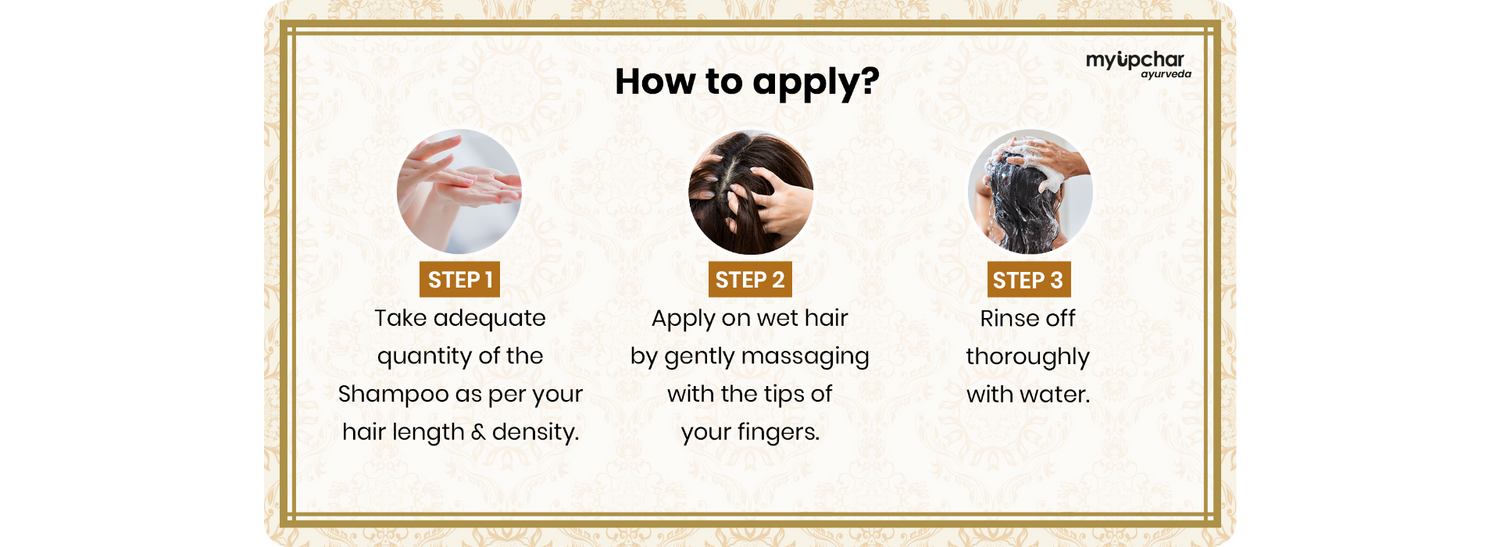 myupchar
ayurveda

How to apply?

STEP 1
Take adequate quantity of the Shampoo as per your hair length & density.

STEP 2
Apply on wet hair by gently massaging with the tips of your fingers.

STEP 3
Rinse off thoroughly with water.